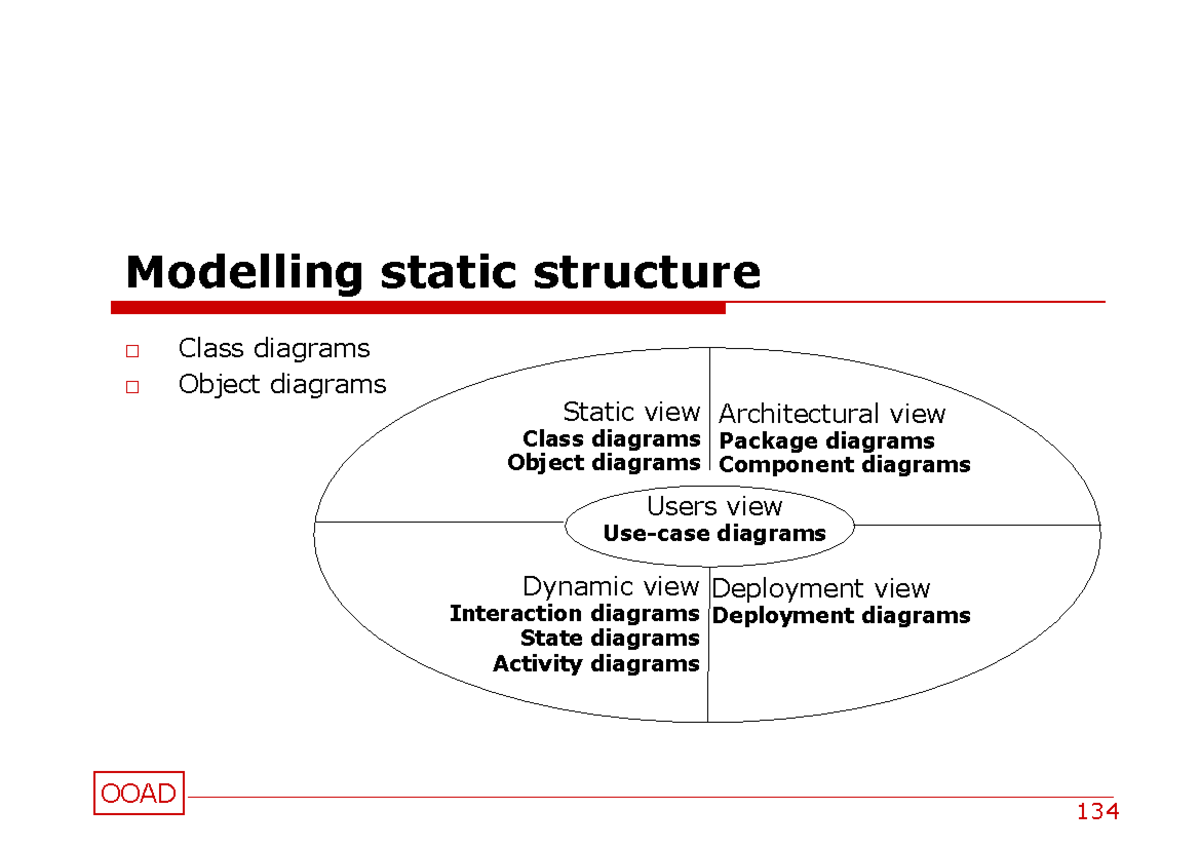 Modelling static structure

□ Class diagrams
□ Object diagrams

Static view
Class diagrams
Object diagrams

Architectural view
Package diagrams
Component diagrams

Users view
Use-case diagrams

Dynamic view
Interaction diagrams
State diagrams
Activity diagrams

Deployment view
Deployment diagrams

OOAD

134